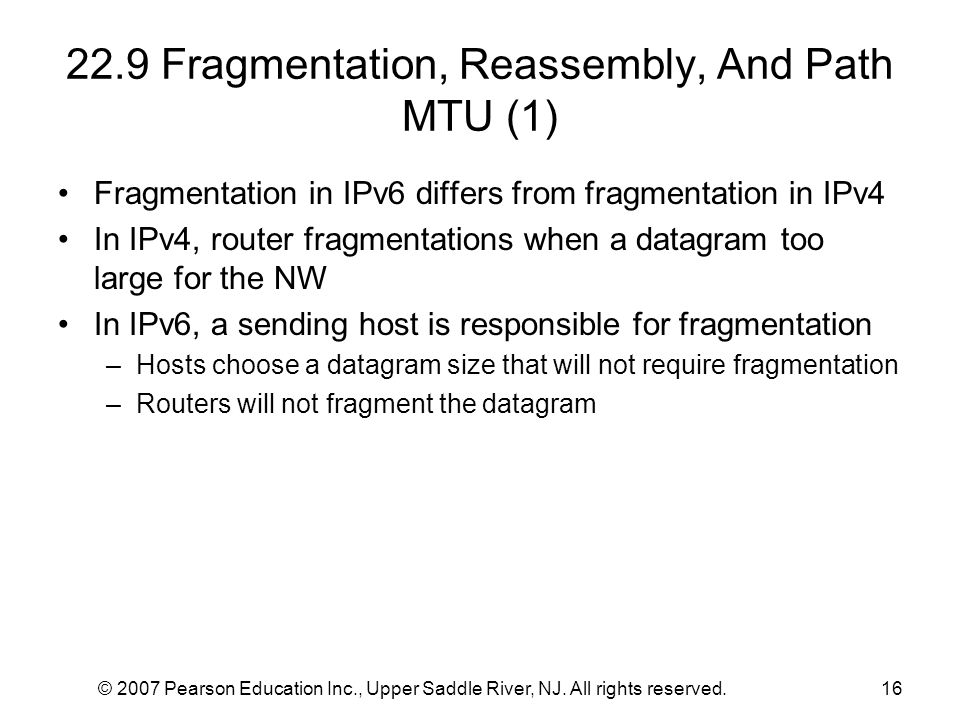 22.9 Fragmentation, Reassembly, And Path MTU (1)

• Fragmentation in IPv6 differs from fragmentation in IPv4
• In IPv4, router fragmentations when a datagram too large for the NW
• In IPv6, a sending host is responsible for fragmentation
– Hosts choose a datagram size that will not require fragmentation
– Routers will not fragment the datagram

© 2007 Pearson Education Inc., Upper Saddle River, NJ. All rights reserved.

16